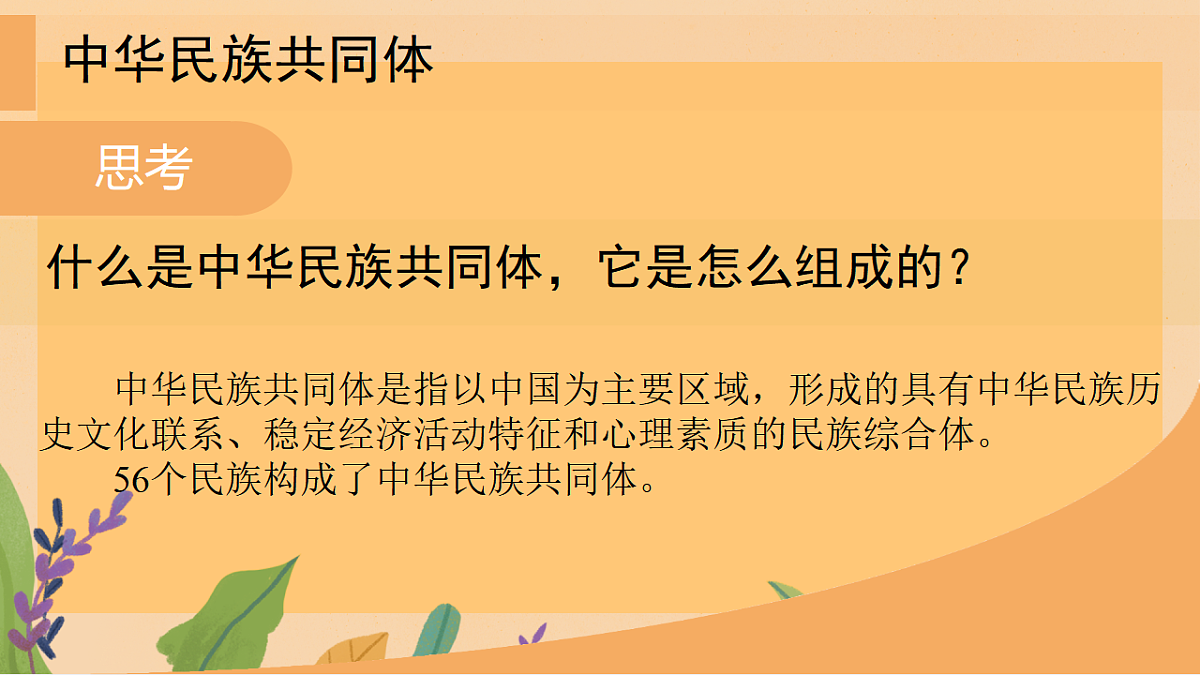 中华民族共同体

思考

什么是中华民族共同体，它是怎么组成的？

中华民族共同体是指以中国为主要区域，形成的具有中华民族历史文化联系、稳定经济活动特征和心理素质的民族综合体。

56个民族构成了中华民族共同体。